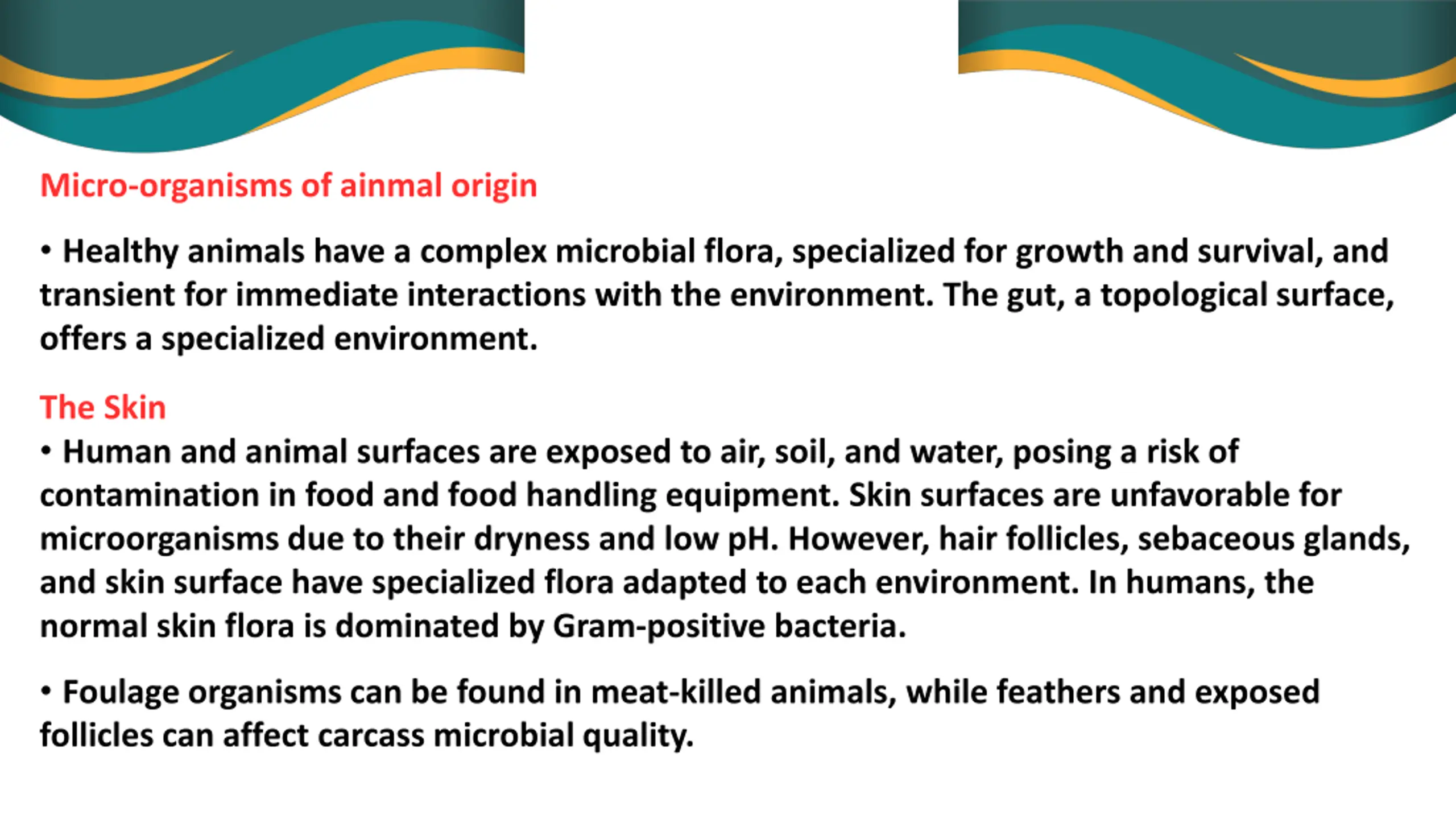 Micro-organisms of ainmal origin

• Healthy animals have a complex microbial flora, specialized for growth and survival, and transient for immediate interactions with the environment. The gut, a topological surface, offers a specialized environment.

The Skin
• Human and animal surfaces are exposed to air, soil, and water, posing a risk of contamination in food and food handling equipment. Skin surfaces are unfavorable for microorganisms due to their dryness and low pH. However, hair follicles, sebaceous glands, and skin surface have specialized flora adapted to each environment. In humans, the normal skin flora is dominated by Gram-positive bacteria.

• Foulage organisms can be found in meat-killed animals, while feathers and exposed follicles can affect carcass microbial quality.